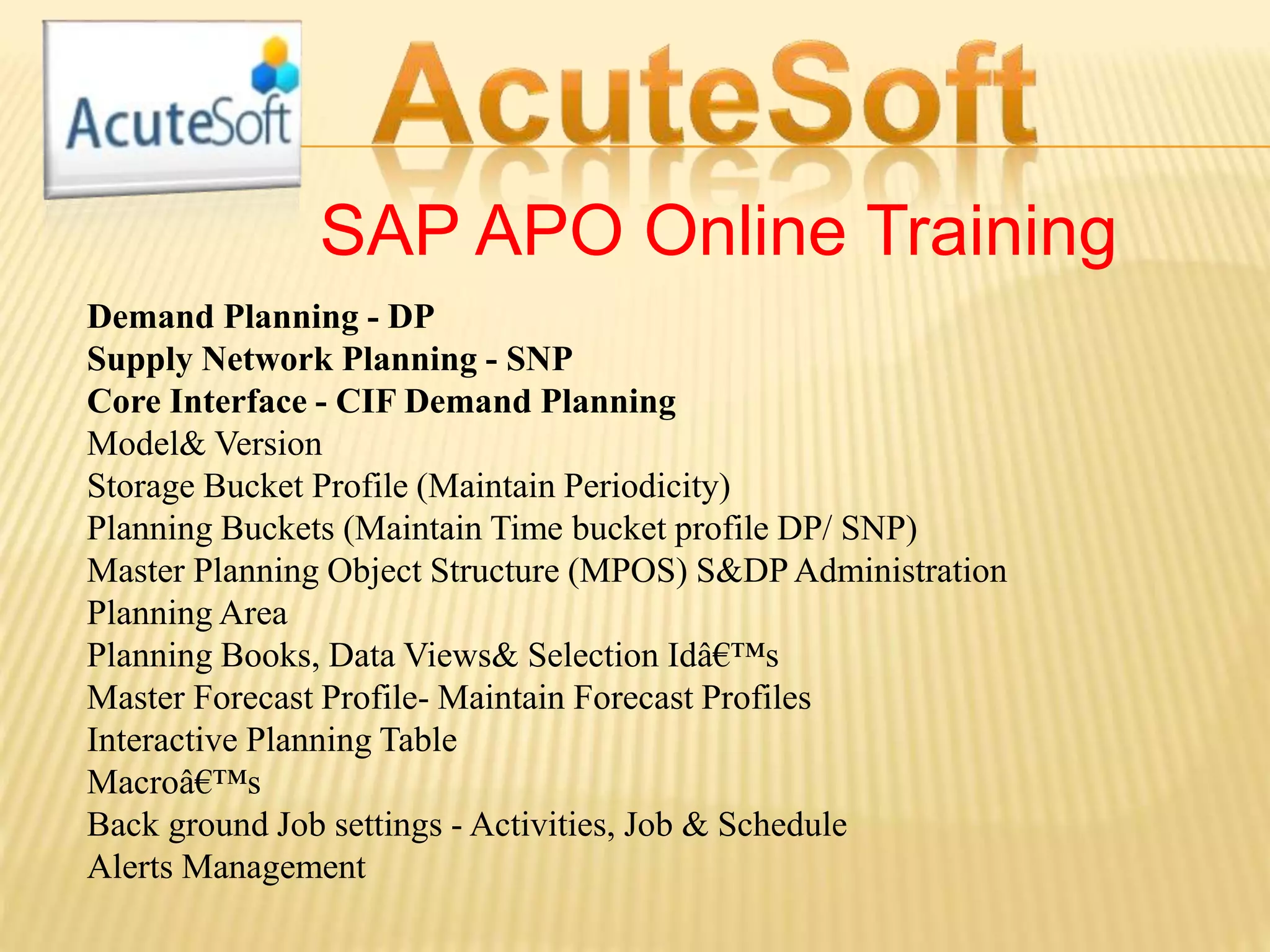 AcuteSoft

AcuteSoft

SAP APO Online Training

Demand Planning - DP
Supply Network Planning - SNP
Core Interface - CIF Demand Planning
Model& Version
Storage Bucket Profile (Maintain Periodicity)
Planning Buckets (Maintain Time bucket profile DP/ SNP)
Master Planning Object Structure (MPOS) S&DP Administration
Planning Area
Planning Books, Data Views& Selection Idâ€™s
Master Forecast Profile- Maintain Forecast Profiles
Interactive Planning Table
Macroâ€™s
Back ground Job settings - Activities, Job & Schedule
Alerts Management